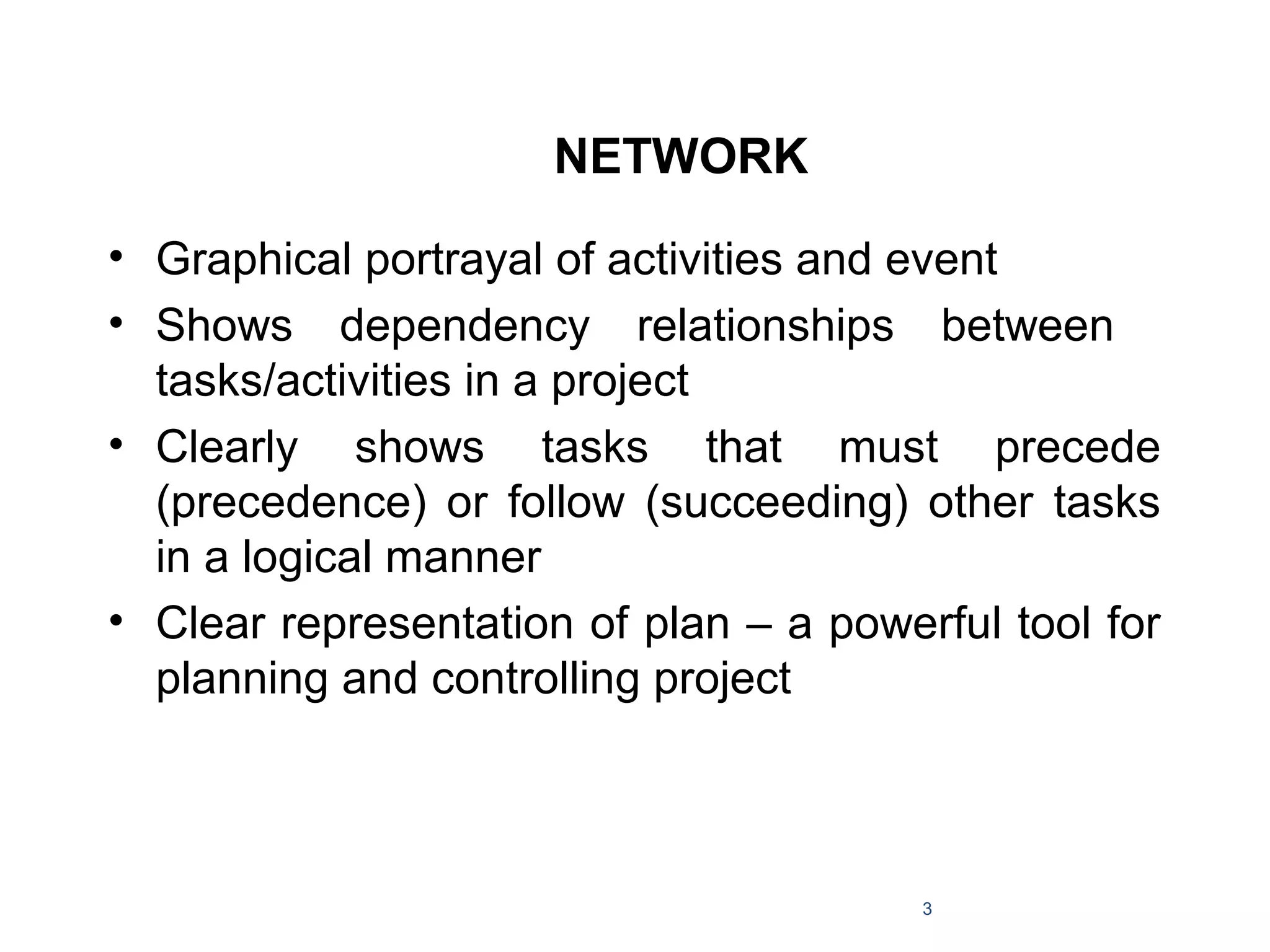 NETWORK

• Graphical portrayal of activities and event
• Shows dependency relationships between tasks/activities in a project
• Clearly shows tasks that must precede (precedence) or follow (succeeding) other tasks in a logical manner
• Clear representation of plan – a powerful tool for planning and controlling project

3